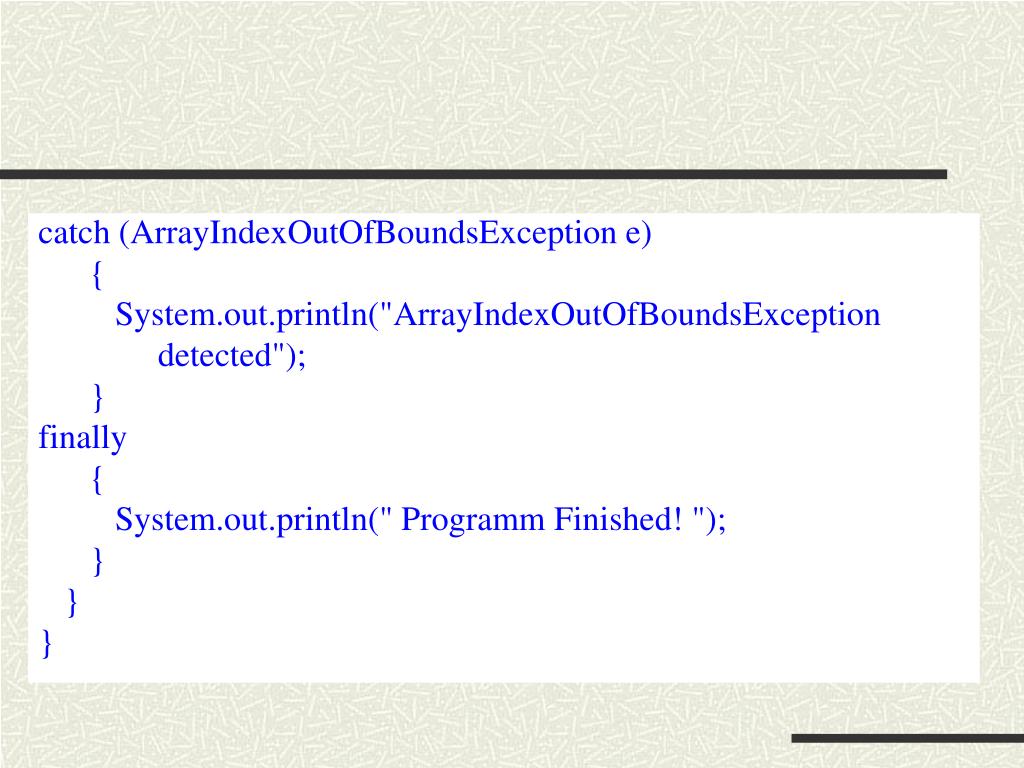 catch (ArrayIndexOutOfBoundsException e)
    {
      System.out.println("ArrayIndexOutOfBoundsException detected");
    }
finally
    {
      System.out.println(" Programm Finished! ");
    }
  }
}